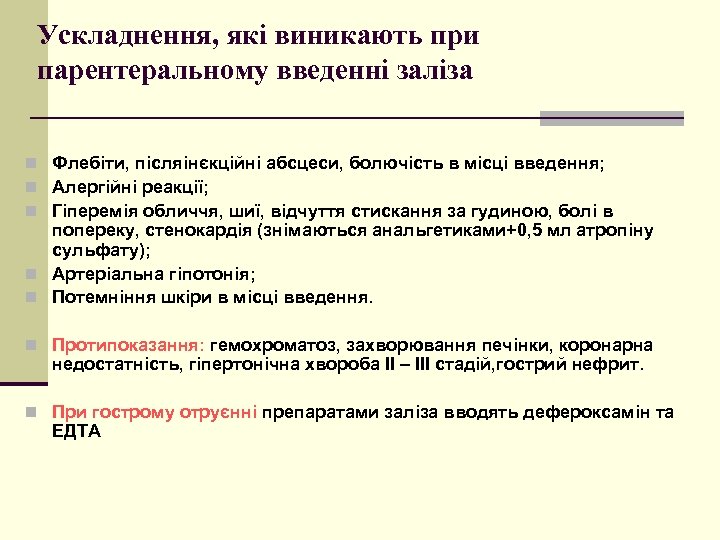 Ускладнення, які виникають при парентеральному введенні заліза

Флебіти, післяінєкційні абсцеси, болючість в місці введення;
Алергійні реакції;
Гіперемія обличчя, шиї, відчуття стискання за гудиною, болі в попереку, стенокардія (знімаються анальгетиками+0,5 мл атропіну сульфату);
Артеріальна гіпотонія;
Потемніння шкіри в місці введення.

Протипоказання: гемохроматоз, захворювання печінки, коронарна недостатність, гіпертонічна хвороба II – III стадій,гострий нефрит.

При гострому отруєнні препаратами заліза вводять дефероксамін та ЕДТА